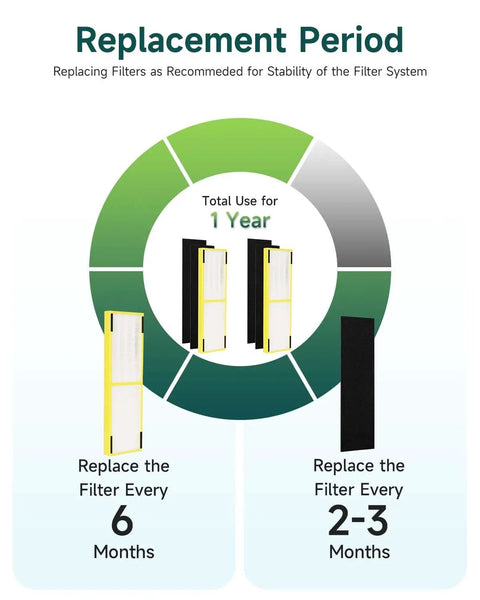 Replacement Period

Replacing Filters as Recommeded for Stability of the Filter System

Total Use for
1 Year

Replace the Filter Every
6
Months

Replace the Filter Every
2-3
Months